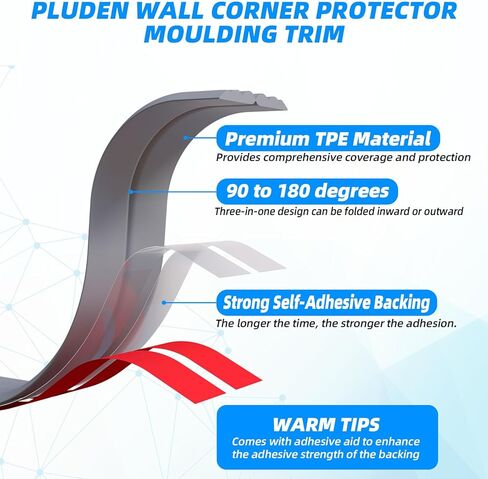 PLUDEN WALL CORNER PROTECTOR MOULDING TRIM

Premium TPE Material
Provides comprehensive coverage and protection

90 to 180 degrees
Three-in-one design can be folded inward or outward

Strong Self-Adhesive Backing
The longer the time, the stronger the adhesion.

WARM TIPS
Comes with adhesive aid to enhance the adhesive strength of the backing